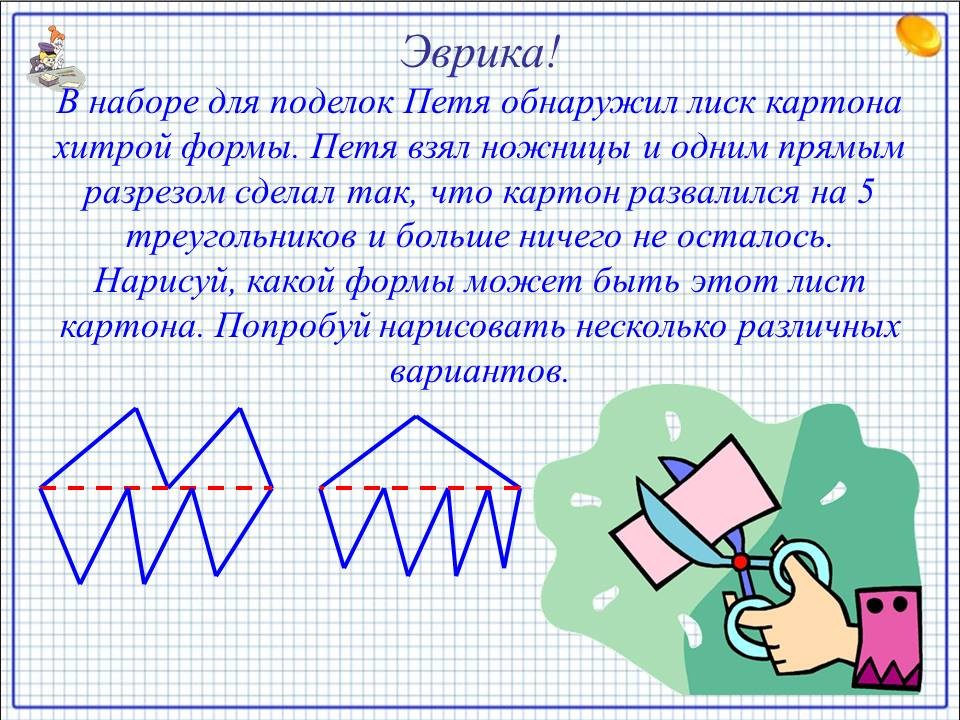 Эврика!

В наборе для поделок Петя обнаружил лиск картона хитрой формы. Петя взял ножницы и одним прямым разрезом сделал так, что картон развалился на 5 треугольников и больше ничего не осталось. Нарисуй, какой формы может быть этот лист картона. Попробуй нарисовать несколько различных вариантов.